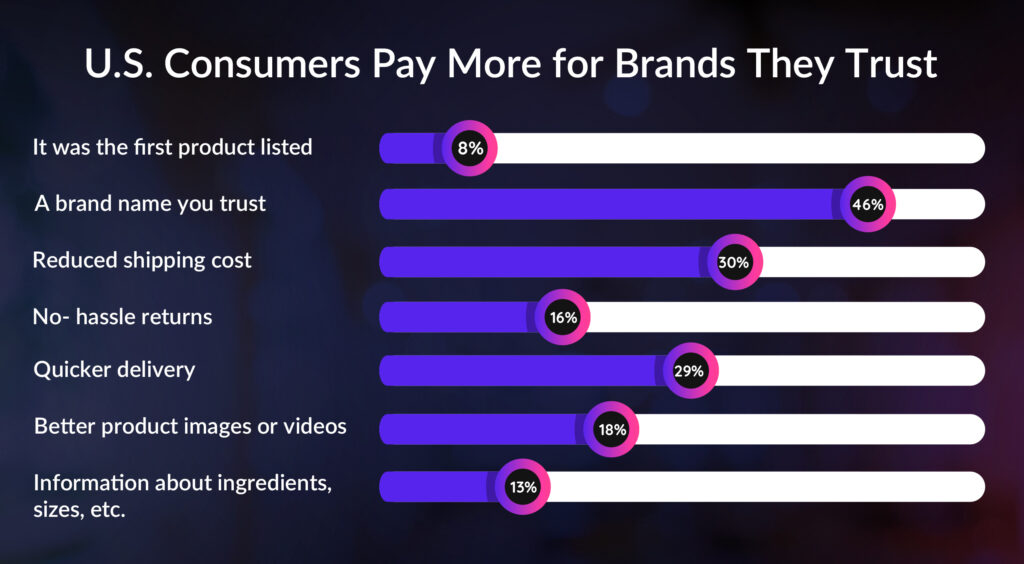 U.S. Consumers Pay More for Brands They Trust

It was the first product listed 8%

A brand name you trust 46%

Reduced shipping cost 30%

No- hassle returns 16%

Quicker delivery 29%

Better product images or videos 18%

Information about ingredients, sizes, etc. 13%